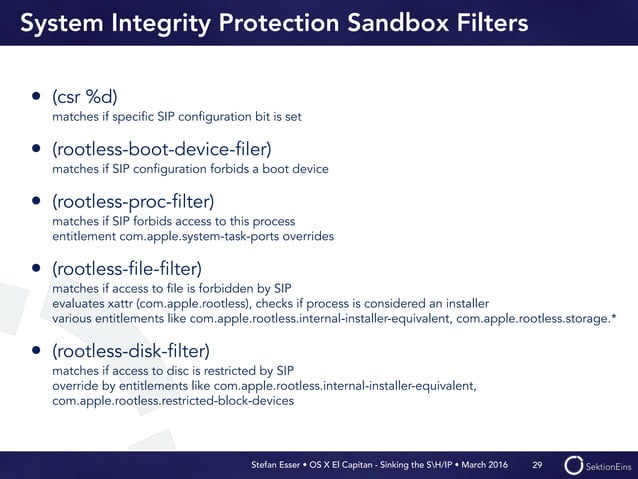 System Integrity Protection Sandbox Filters

• (csr %d)
matches if specific SIP configuration bit is set

• (rootless-boot-device-filer)
matches if SIP configuration forbids a boot device

• (rootless-proc-filter)
matches if SIP forbids access to this process
entitlement com.apple.system-task-ports overrides

• (rootless-file-filter)
matches if access to file is forbidden by SIP
evaluates xattr (com.apple.rootless), checks if process is considered an installer
various entitlements like com.apple.rootless.internal-installer-equivalent, com.apple.rootless.storage.*

• (rootless-disk-filter)
matches if access to disc is restricted by SIP
override by entitlements like com.apple.rootless.internal-installer-equivalent, com.apple.rootless.restricted-block-devices

Stefan Esser • OS X El Capitan - Sinking the S\H/IP • March 2016 29 SektionEins